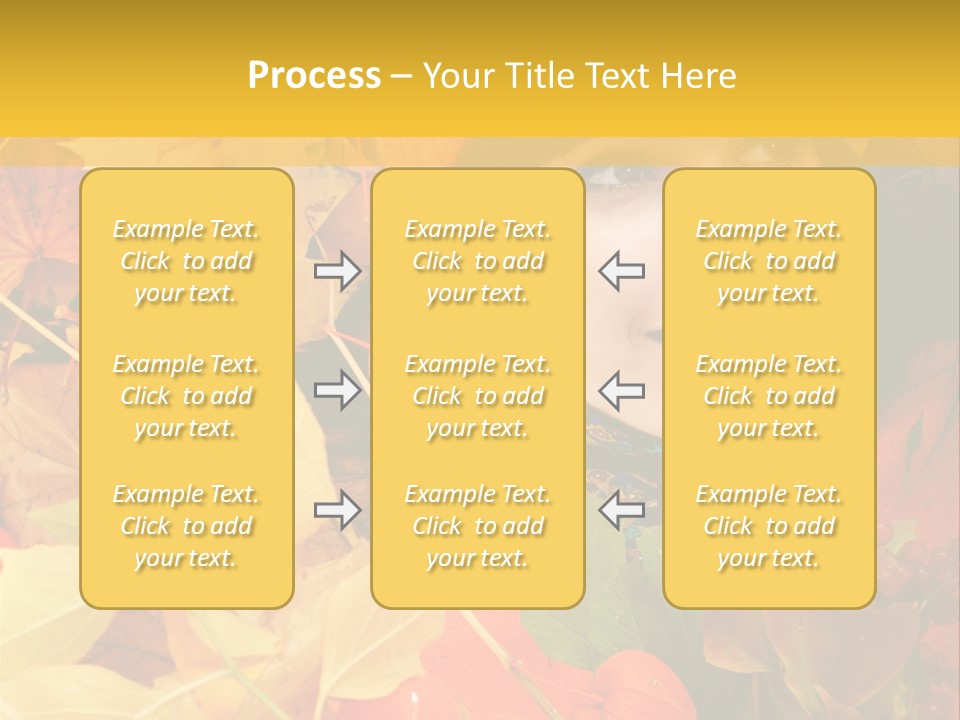 Process – Your Title Text Here

Example Text. Click to add your text.

Example Text. Click to add your text.

Example Text. Click to add your text.

Example Text. Click to add your text.

Example Text. Click to add your text.

Example Text. Click to add your text.

Example Text. Click to add your text.

Example Text. Click to add your text.

Example Text. Click to add your text.